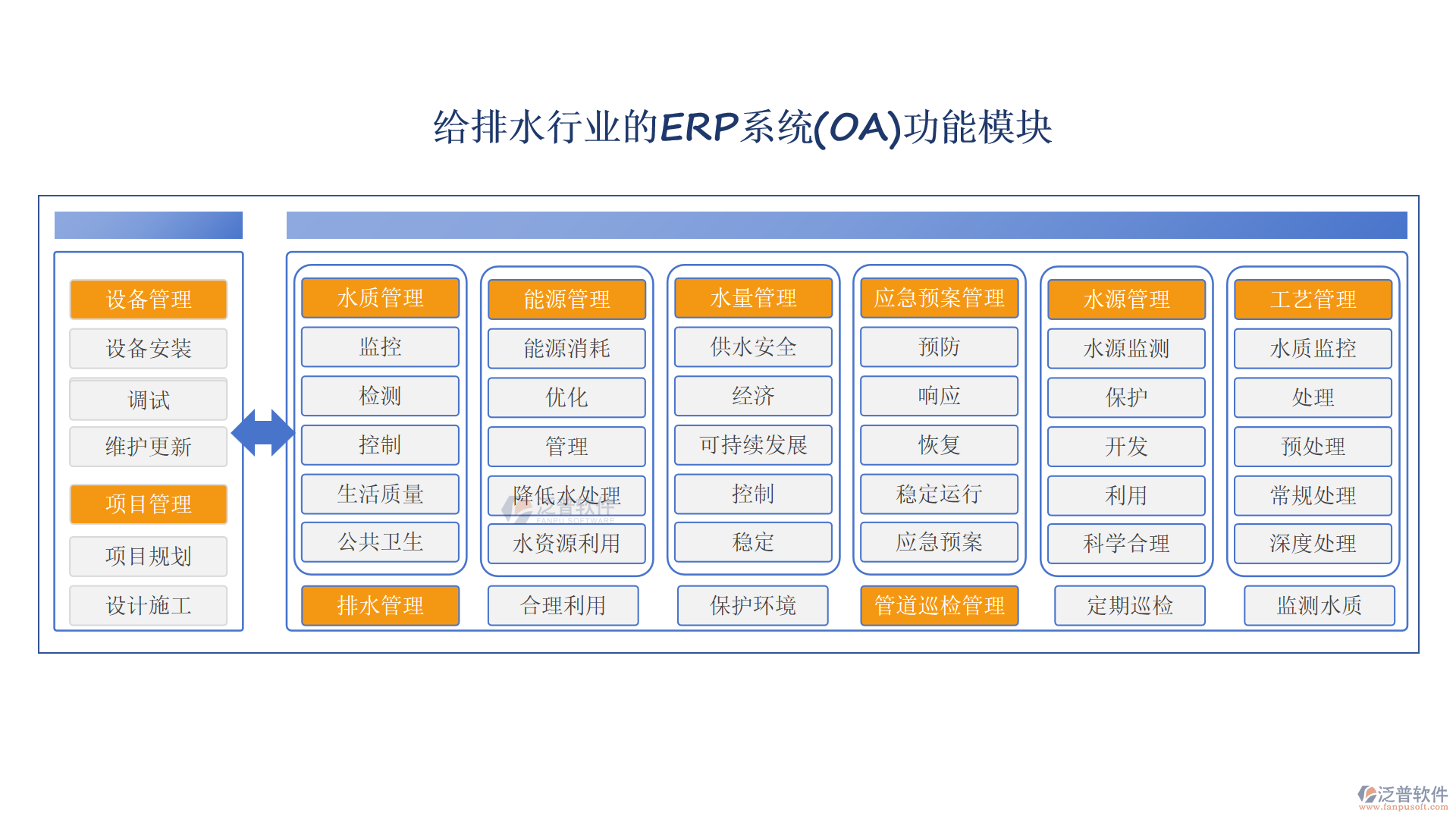 给排水行业的ERP系统(OA)功能模块

设备管理
设备安装
调试
维护更新
项目管理
项目规划
设计施工

水质管理
监控
检测
控制
生活质量
公共卫生

能源管理
能源消耗
优化
管理
降低水处理
水资源利用

水量管理
供水安全
经济
可持续发展
控制
稳定

应急预案管理
预防
响应
恢复
稳定运行
应急预案

水源管理
水源监测
保护
开发
利用
科学合理

工艺管理
水质监控
处理
预处理
常规处理
深度处理

排水管理
合理利用
保护环境
管道巡检管理
定期巡检
监测水质

泛普软件
FANPU SOFTWARE

泛普软件
www.fanpusoft.com